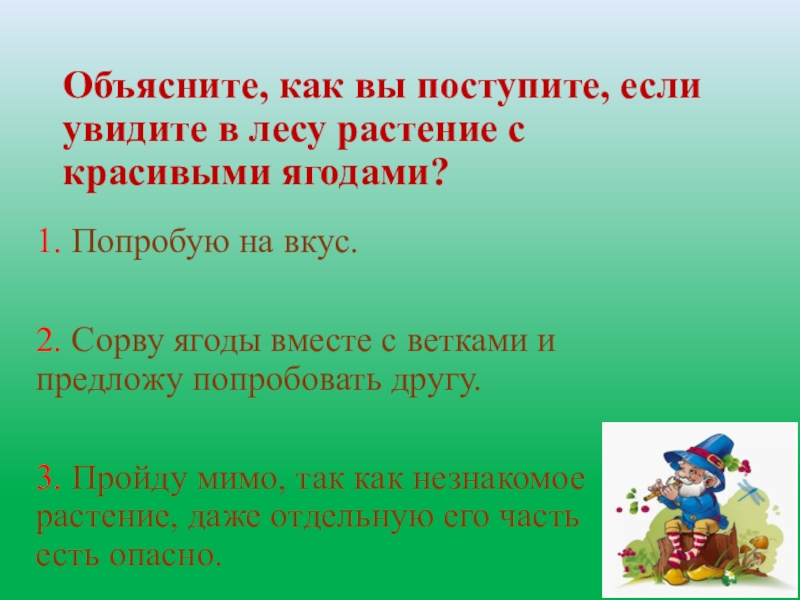 Объясните, как вы поступите, если увидите в лесу растение с красивыми ягодами?

1. Попробую на вкус.

2. Сорву ягоды вместе с ветками и предложу попробовать другу.

3. Пройду мимо, так как незнакомое растение, даже отдельную его часть есть опасно.